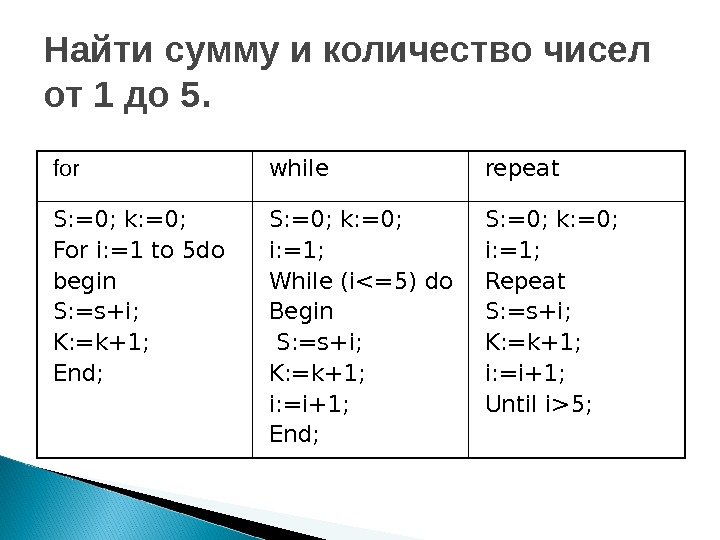 Найти сумму и количество чисел от 1 до 5.

| for | while | repeat |
|---|---|---|
| S:=0; k:=0;<br>For i:=1 to 5do<br>begin<br>S:=s+i;<br>K:=k+1;<br>End; | S:=0; k:=0;<br>i:=1;<br>While (i<=5) do<br>Begin<br>S:=s+i;<br>K:=k+1;<br>i:=i+1;<br>End; | S:=0; k:=0;<br>i:=1;<br>Repeat<br>S:=s+i;<br>K:=k+1;<br>i:=i+1;<br>Until i>5; |